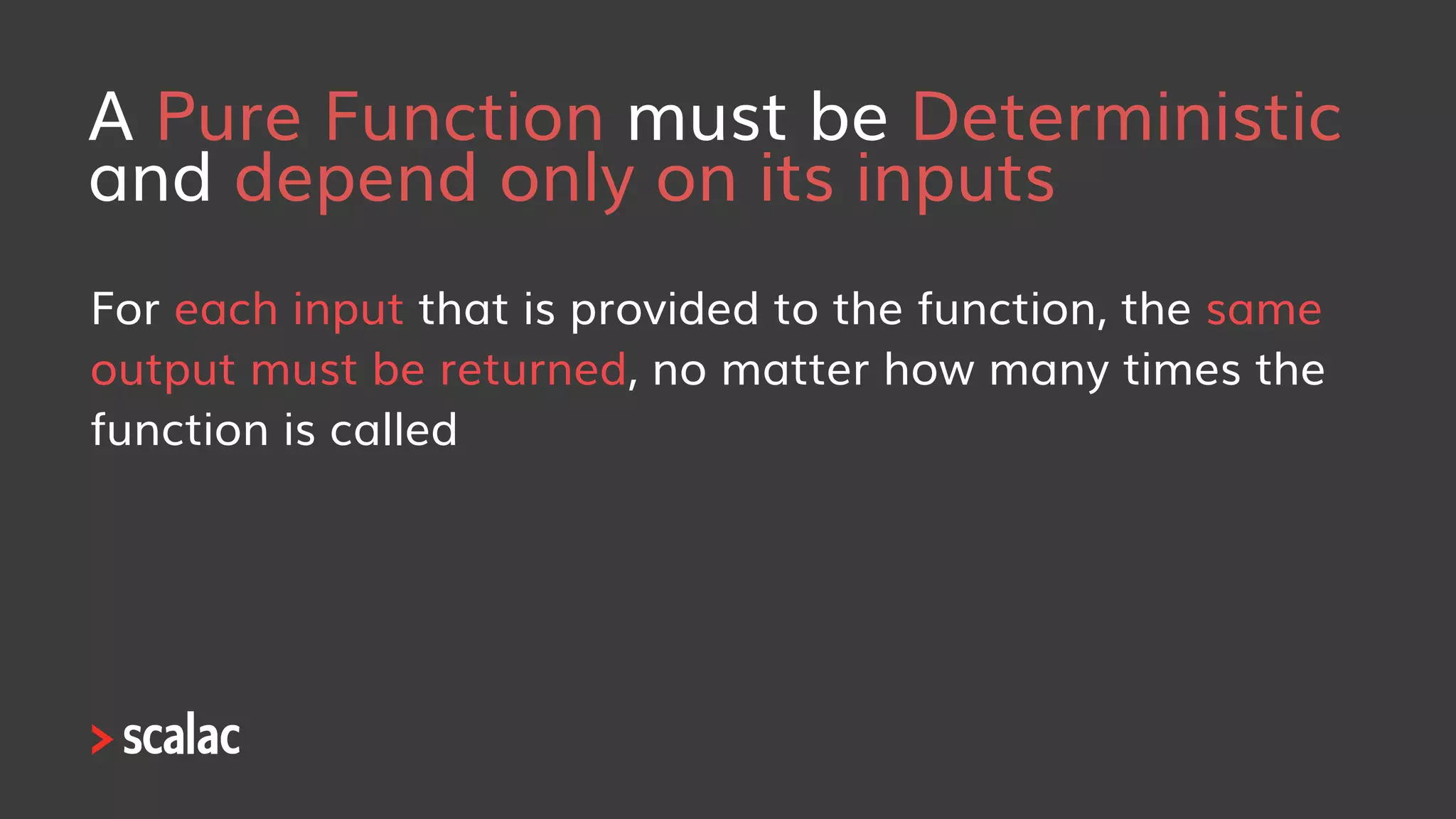 A Pure Function must be Deterministic and depend only on its inputs

For each input that is provided to the function, the same output must be returned, no matter how many times the function is called

> scalac